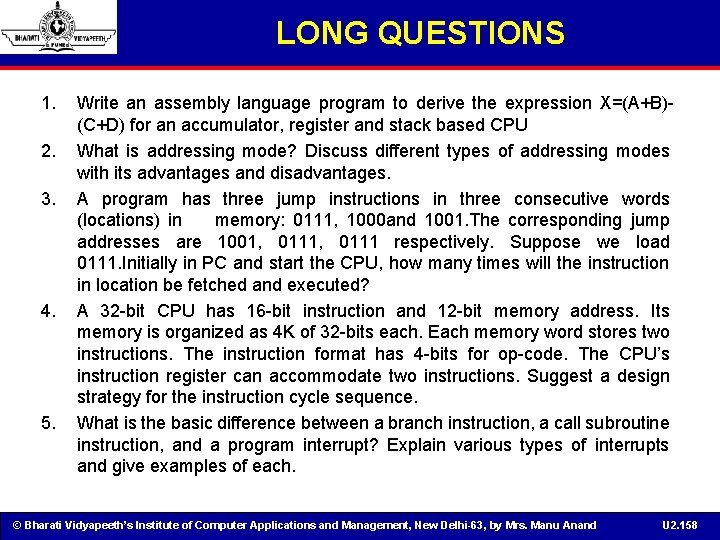 BHARATI VIDYAPEETH
PUNE

LONG QUESTIONS

1. Write an assembly language program to derive the expression X=(A+B)-(C+D) for an accumulator, register and stack based CPU

2. What is addressing mode? Discuss different types of addressing modes with its advantages and disadvantages.

3. A program has three jump instructions in three consecutive words (locations) in memory: 0111, 1000and 1001.The corresponding jump addresses are 1001, 0111, 0111 respectively. Suppose we load 0111.Initially in PC and start the CPU, how many times will the instruction in location be fetched and executed?

4. A 32-bit CPU has 16-bit instruction and 12-bit memory address. Its memory is organized as 4K of 32-bits each. Each memory word stores two instructions. The instruction format has 4-bits for op-code. The CPU's instruction register can accommodate two instructions. Suggest a design strategy for the instruction cycle sequence.

5. What is the basic difference between a branch instruction, a call subroutine instruction, and a program interrupt? Explain various types of interrupts and give examples of each.

© Bharati Vidyapeeth's Institute of Computer Applications and Management, New Delhi-63, by Mrs. Manu Anand U2.158